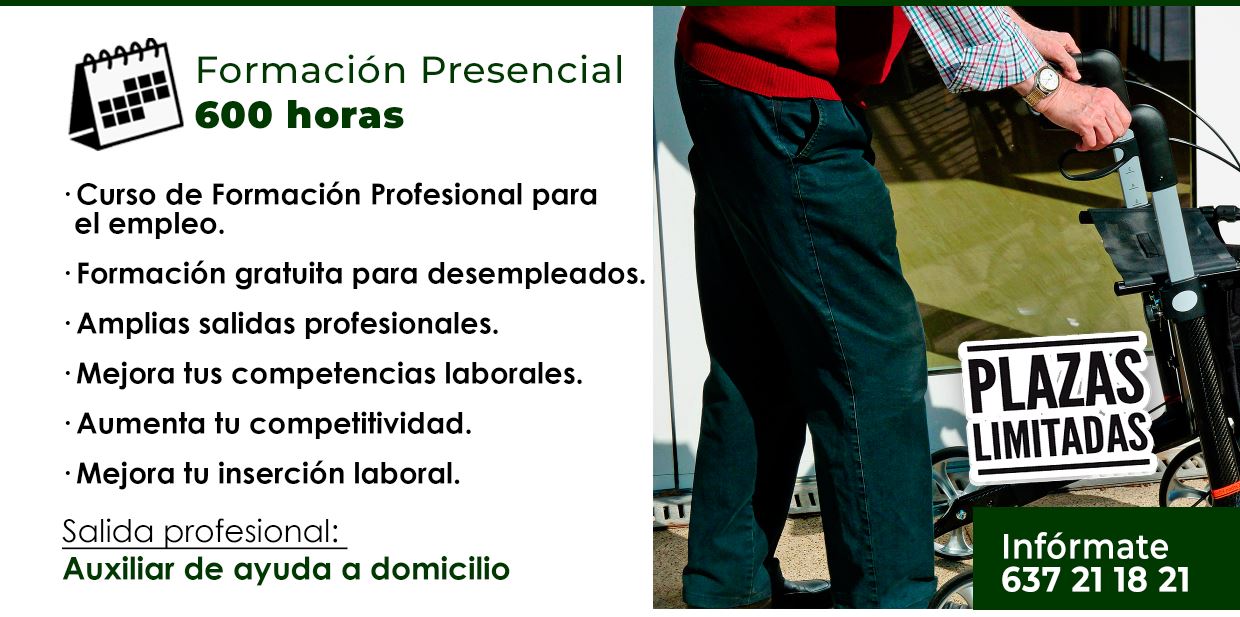 Formación Presencial
600 horas

· Curso de Formación Profesional para el empleo.

· Formación gratuita para desempleados.

· Amplias salidas profesionales.

· Mejora tus competencias laborales.

· Aumenta tu competitividad.

· Mejora tu inserción laboral.

Salida profesional:
Auxiliar de ayuda a domicilio

PLAZAS LIMITADAS

Infórmate
637 21 18 21